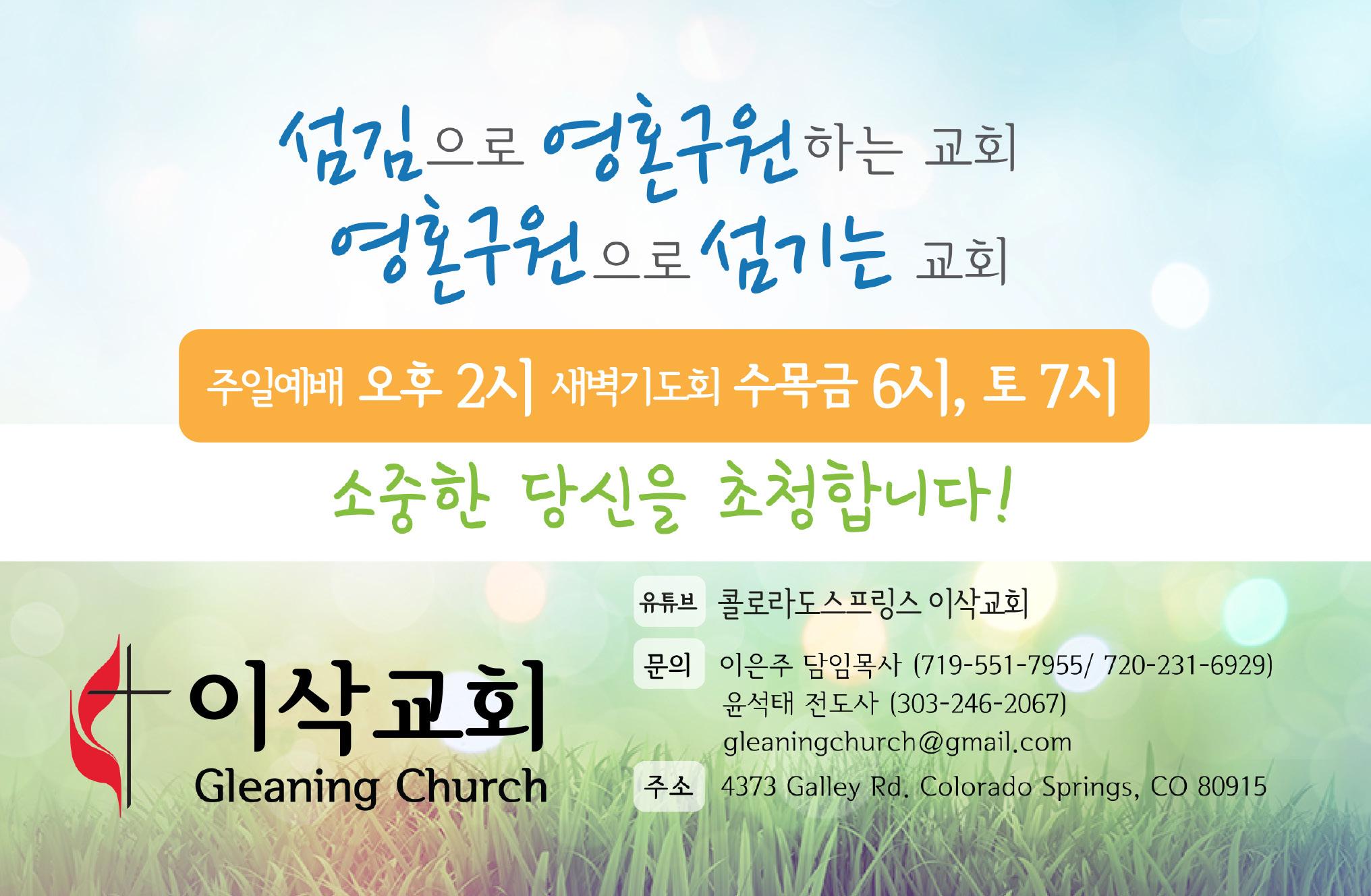 섬김으로 영혼구원하는 교회
영혼구원으로 섬기는 교회

주일예배 오후 2시 새벽기도회 수목금 6시, 토 7시

소중한 당신을 초청합니다!

이삭교회
Gleaning Church

유튜브 콜로라도스프링스 이삭교회

문의 이은주 담임목사 (719-551-7955/ 720-231-6929)
윤석태 전도사 (303-246-2067)
gleaningchurch@gmail.com

주소 4373 Galley Rd. Colorado Springs, CO 80915